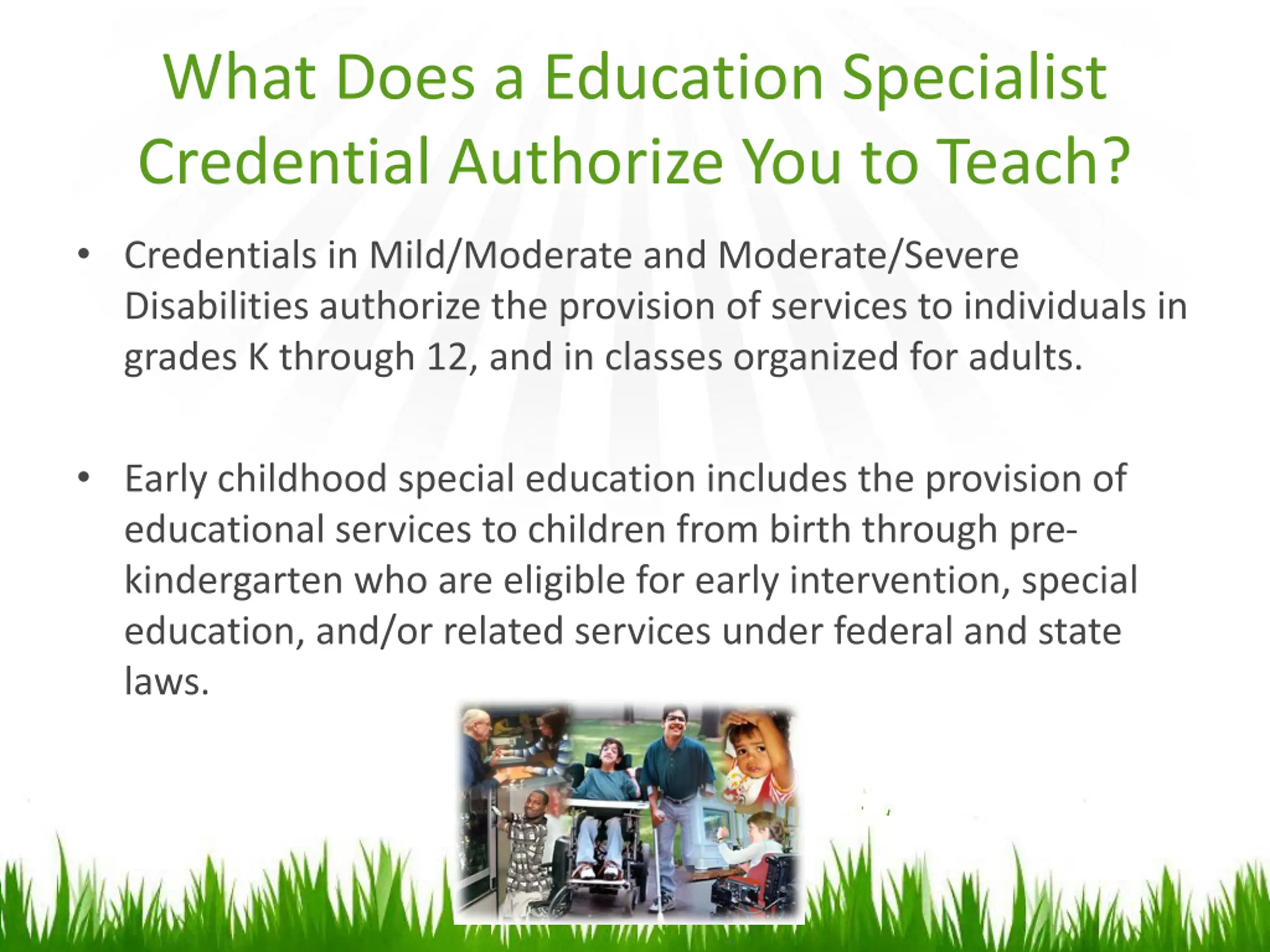 What Does a Education Specialist Credential Authorize You to Teach?

• Credentials in Mild/Moderate and Moderate/Severe Disabilities authorize the provision of services to individuals in grades K through 12, and in classes organized for adults.

• Early childhood special education includes the provision of educational services to children from birth through pre-kindergarten who are eligible for early intervention, special education, and/or related services under federal and state laws.